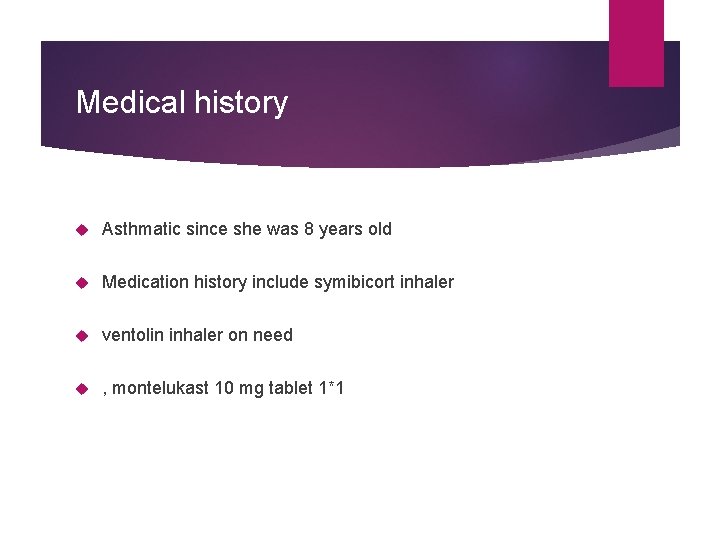 Medical history

Asthmatic since she was 8 years old

Medication history include symibicort inhaler

ventolin inhaler on need

, montelukast 10 mg tablet 1*1